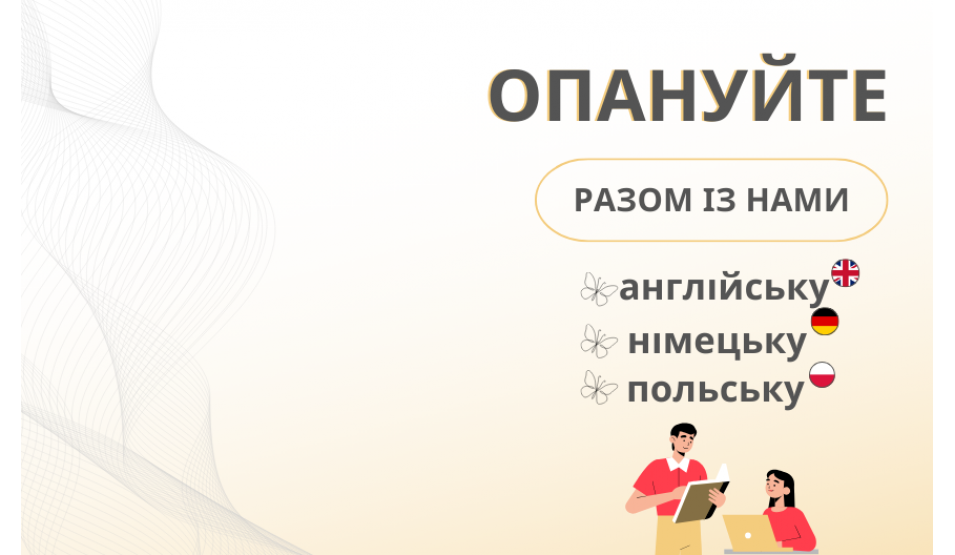 ОПАНУЙТЕ

РАЗОМ ІЗ НАМИ

англійську
німецьку
польську